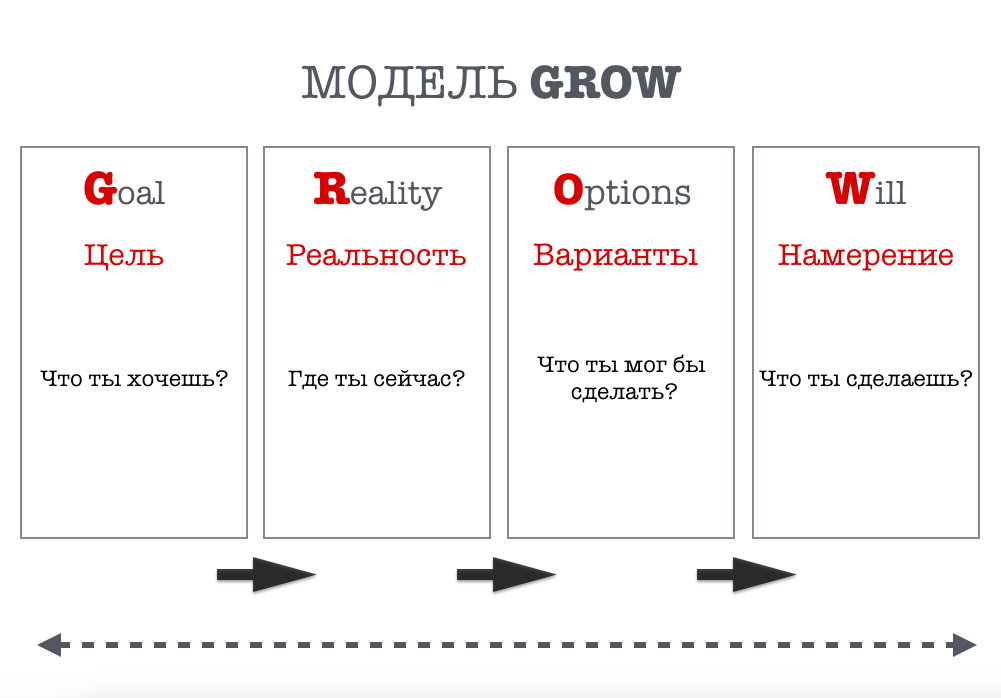 МОДЕЛЬ GROW

Goal
Цель
Что ты хочешь?

Reality
Реальность
Где ты сейчас?

Options
Варианты
Что ты мог бы сделать?

Will
Намерение
Что ты сделаешь?